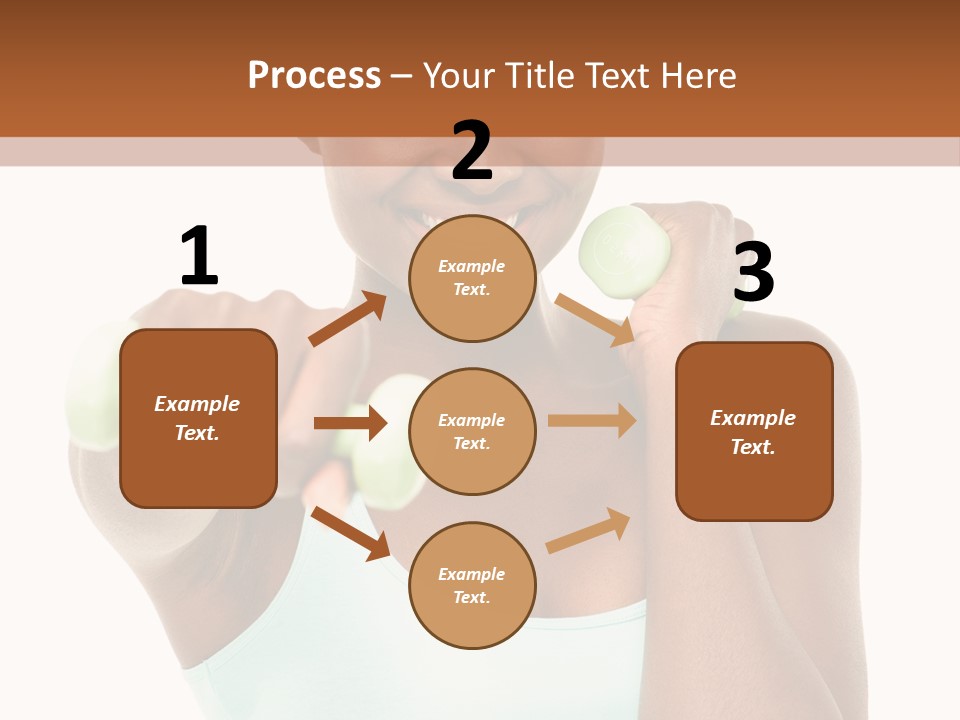 Process – Your Title Text Here

1

Example Text.

2

Example Text.

Example Text.

Example Text.

3

Example Text.